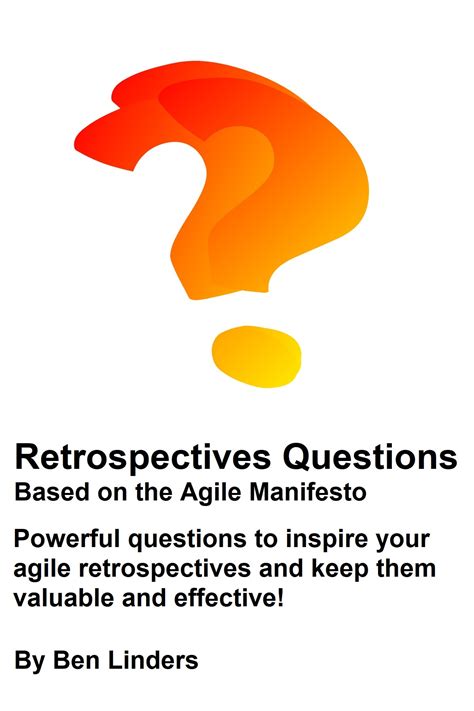 Retrospectives Questions
Based on the Agile Manifesto

Powerful questions to inspire your agile retrospectives and keep them valuable and effective!

By Ben Linders